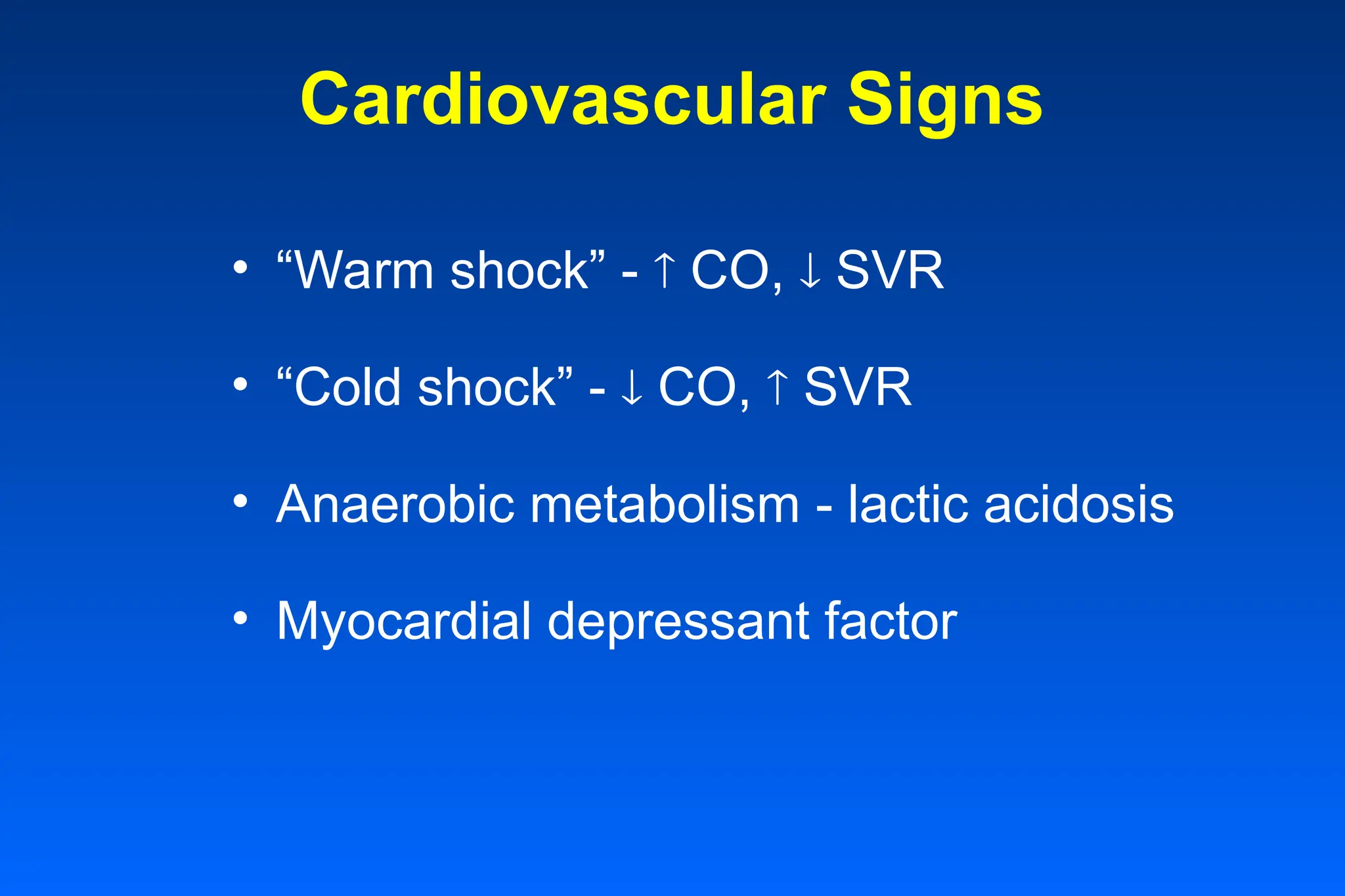 Cardiovascular Signs

• “Warm shock” - ↑ CO, ↓ SVR

• “Cold shock” - ↓ CO, ↑ SVR

• Anaerobic metabolism - lactic acidosis

• Myocardial depressant factor